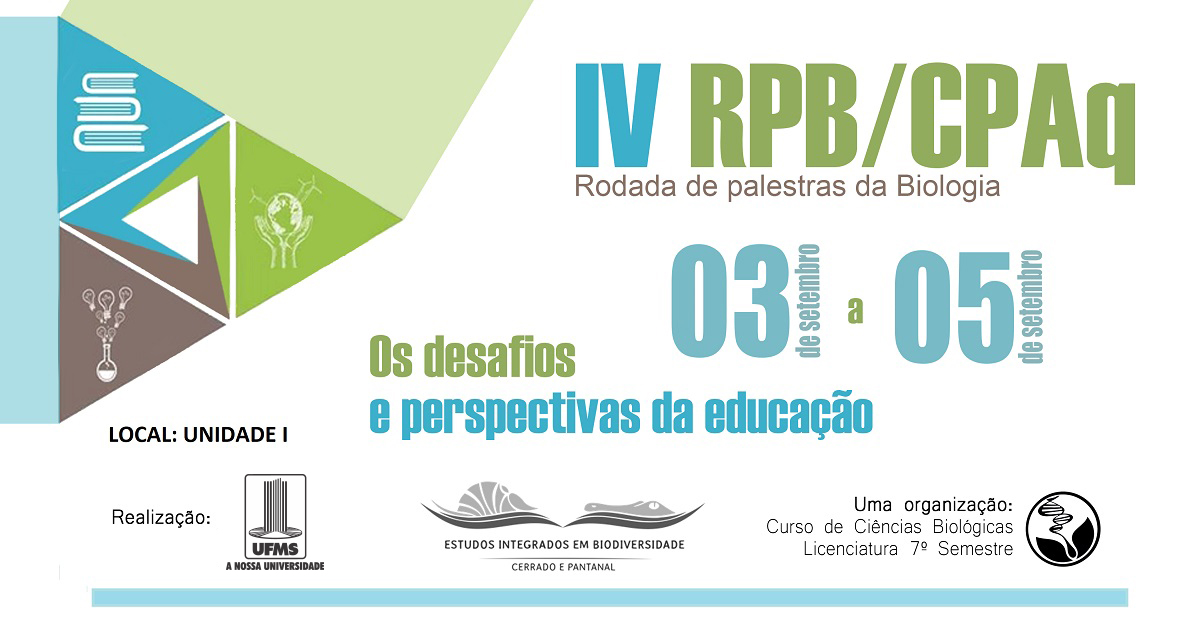 IV RPB/CPAq
Rodada de palestras da Biologia

03 de setembro a 05 de setembro

Os desafios
e perspectivas da educação

LOCAL: UNIDADE I

Realização:

UFMS
A NOSSA UNIVERSIDADE

ESTUDOS INTEGRADOS EM BIODIVERSIDADE
CERRADO E PANTANAL

Uma organização:
Curso de Ciências Biológicas
Licenciatura 7º Semestre